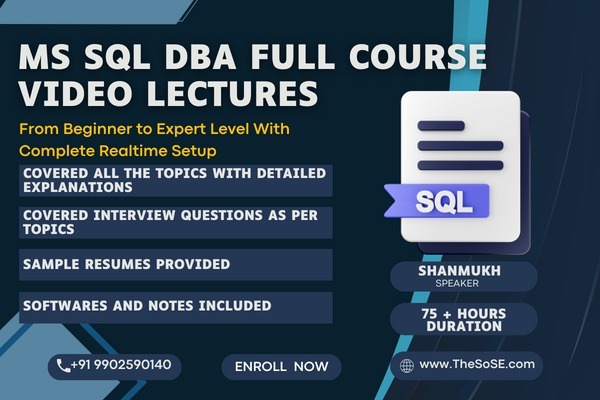 MS SQL DBA FULL COURSE VIDEO LECTURES

From Beginner to Expert Level With Complete Realtime Setup

COVERED ALL THE TOPICS WITH DETAILED EXPLANATIONS

COVERED INTERVIEW QUESTIONS AS PER TOPICS

SAMPLE RESUMES PROVIDED

SOFTWARES AND NOTES INCLUDED

SQL

SHANMUKH
SPEAKER

75 + HOURS DURATION

+91 9902590140

ENROLL NOW

www.TheSoSE.com